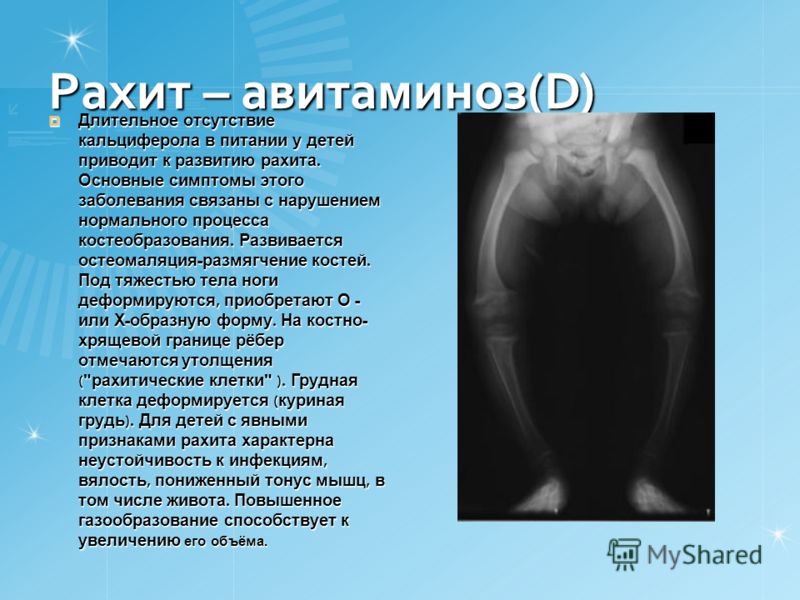 Рахит – авитаминоз(D)

Длительное отсутствие кальциферола в питании у детей приводит к развитию рахита. Основные симптомы этого заболевания связаны с нарушением нормального процесса костеобразования. Развивается остеомаляция-размягчение костей. Под тяжестью тела ноги деформируются, приобретают О - или Х-образную форму. На костно-хрящевой границе рёбер отмечаются утолщения ("рахитические клетки" ). Грудная клетка деформируется (куриная грудь). Для детей с явными признаками рахита характерна неустойчивость к инфекциям, вялость, пониженный тонус мышц, в том числе живота. Повышенное газообразование способствует к увеличению его объёма.

MyShared